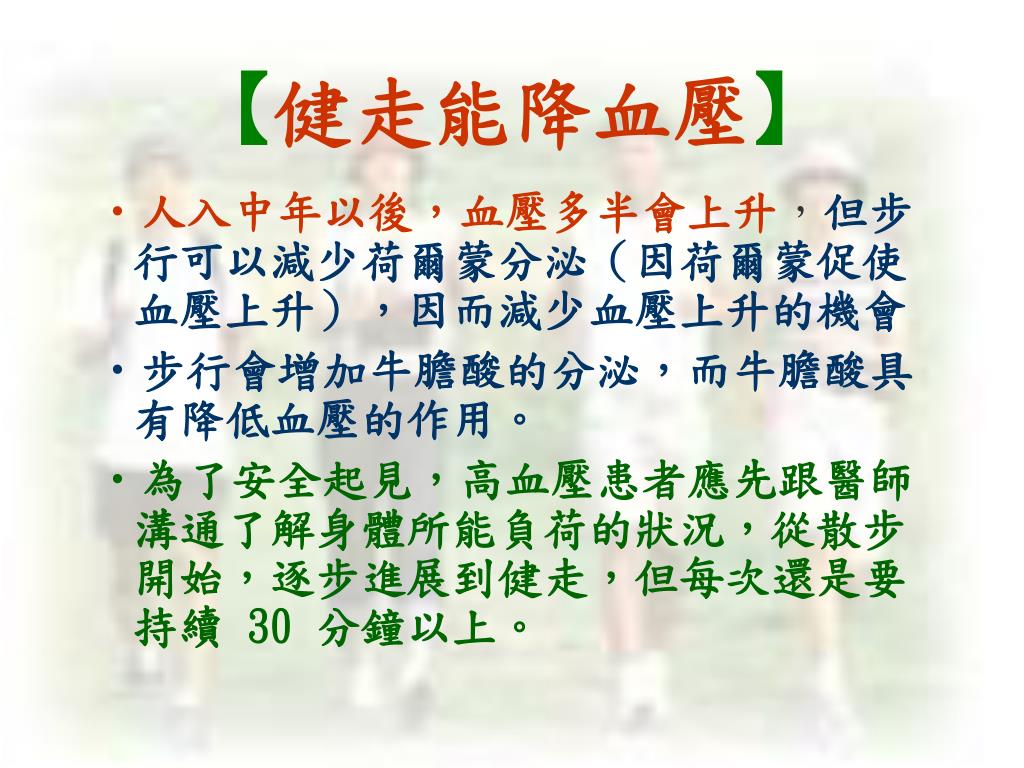 【健走能降血壓】

• 人入中年以後，血壓多半會上升，但步行可以減少荷爾蒙分泌（因荷爾蒙促使血壓上升），因而減少血壓上升的機會

• 步行會增加牛膽酸的分泌，而牛膽酸具有降低血壓的作用。

• 為了安全起見，高血壓患者應先跟醫師溝通了解身體所能負荷的狀況，從散步開始，逐步進展到健走，但每次還是要持續 30 分鐘以上。